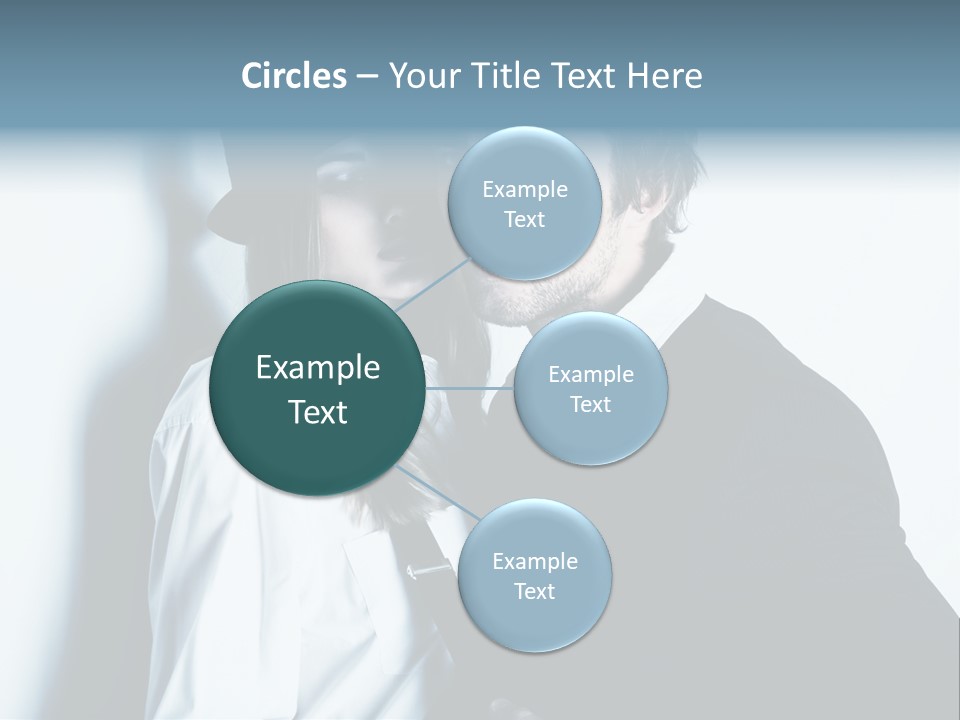 Circles – Your Title Text Here

Example Text

Example Text

Example Text

Example Text